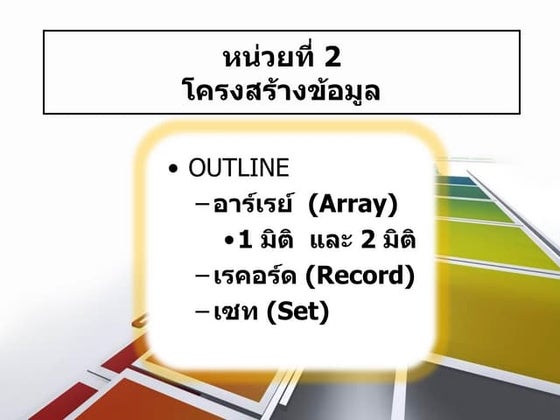 หน่วยที่ 2
โครงสร้างข้อมูล

• OUTLINE
– อาร์เรย์ (Array)
• 1 มิติ และ 2 มิติ
– เรคอร์ด (Record)
– เซท (Set)